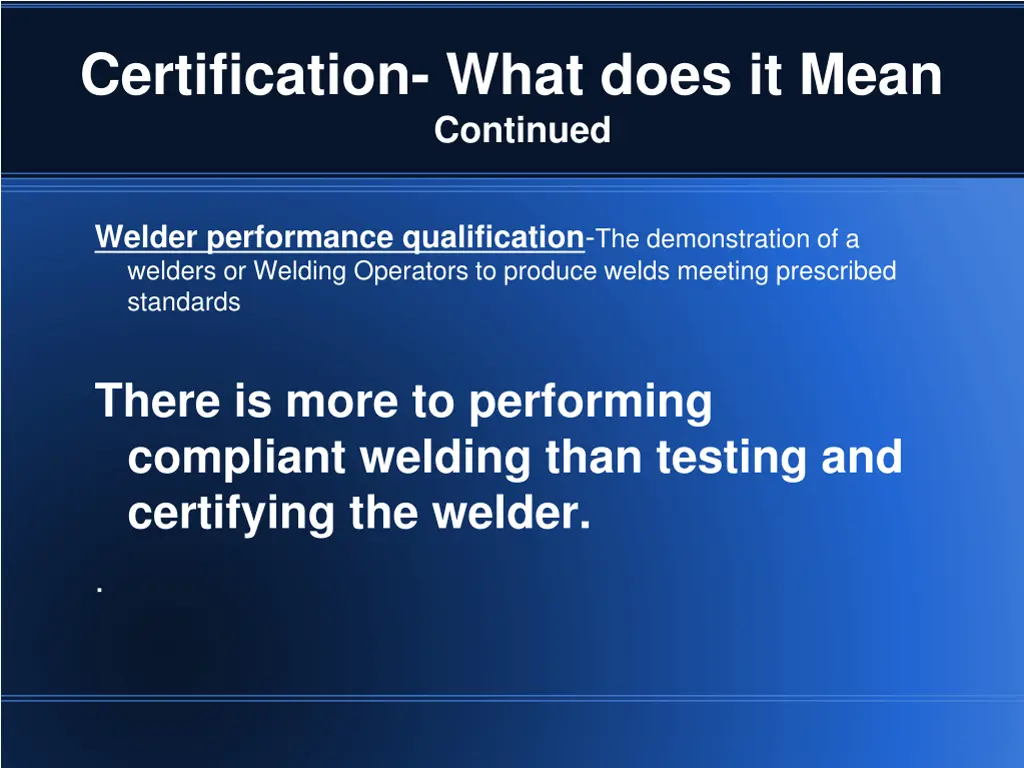 Certification- What does it Mean
Continued

Welder performance qualification-The demonstration of a welders or Welding Operators to produce welds meeting prescribed standards

There is more to performing compliant welding than testing and certifying the welder.

.